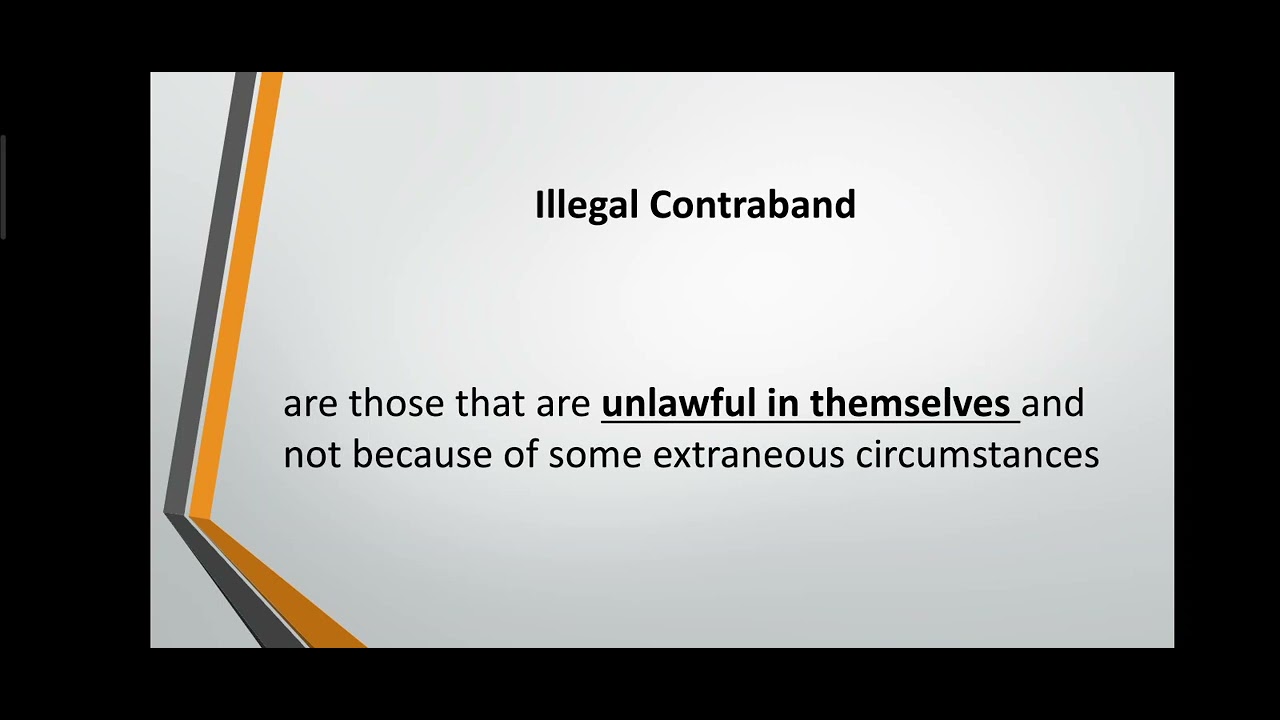 Illegal Contraband

are those that are unlawful in themselves and not because of some extraneous circumstances